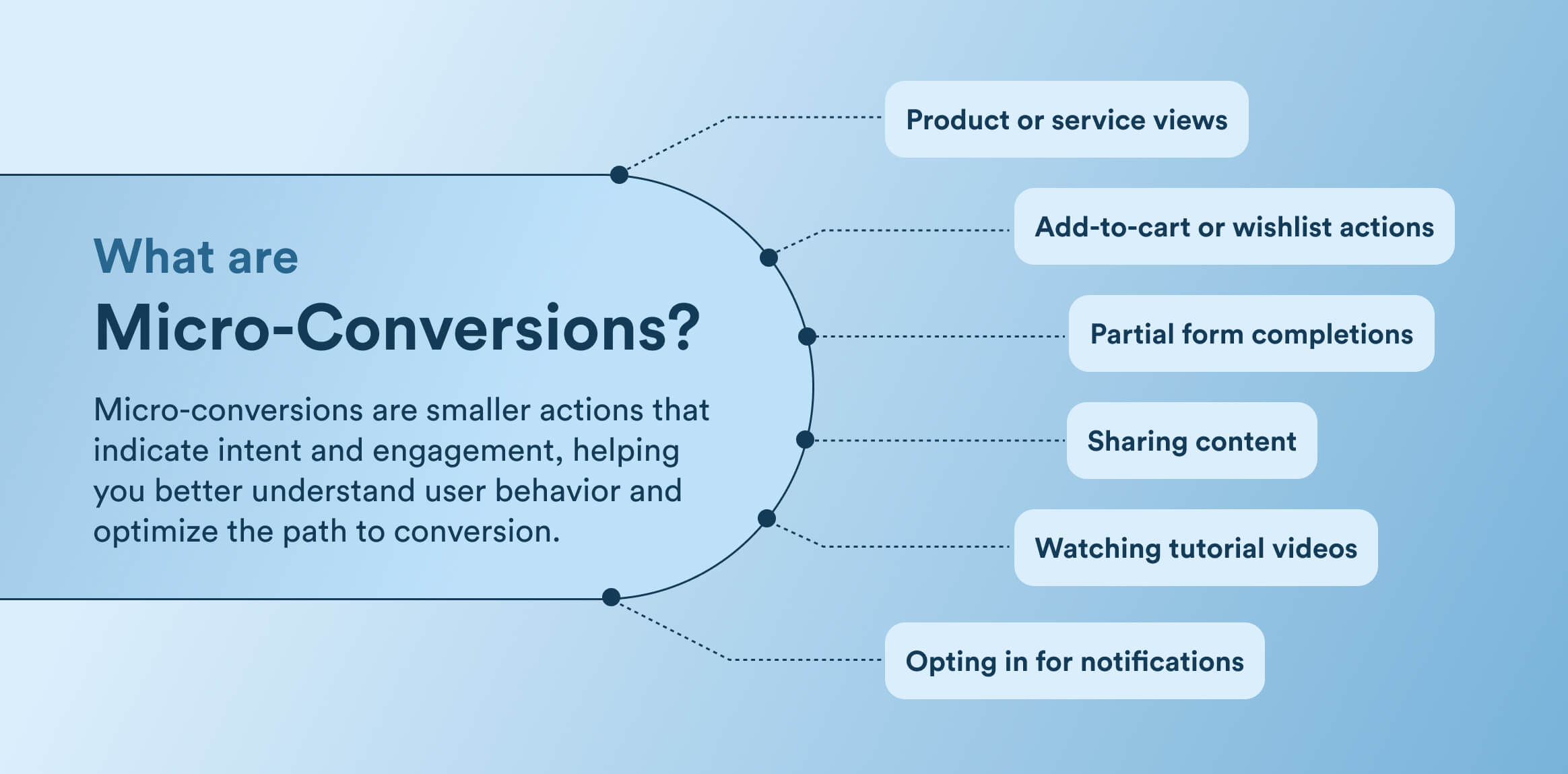 What are
Micro-Conversions?

Micro-conversions are smaller actions that indicate intent and engagement, helping you better understand user behavior and optimize the path to conversion.

Product or service views

Add-to-cart or wishlist actions

Partial form completions

Sharing content

Watching tutorial videos

Opting in for notifications